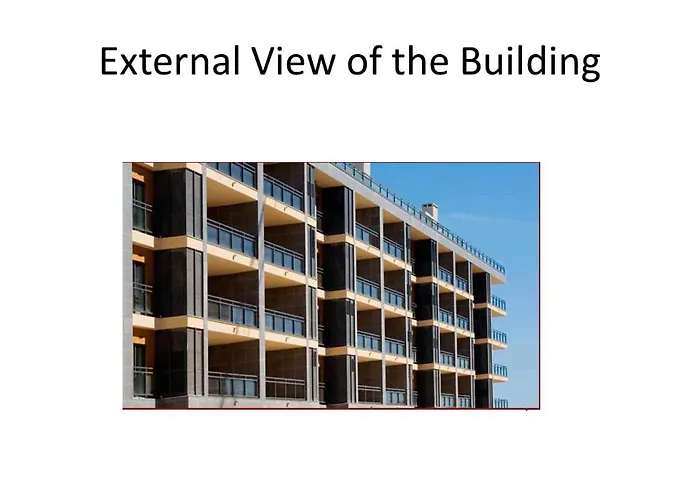 External View of the Building